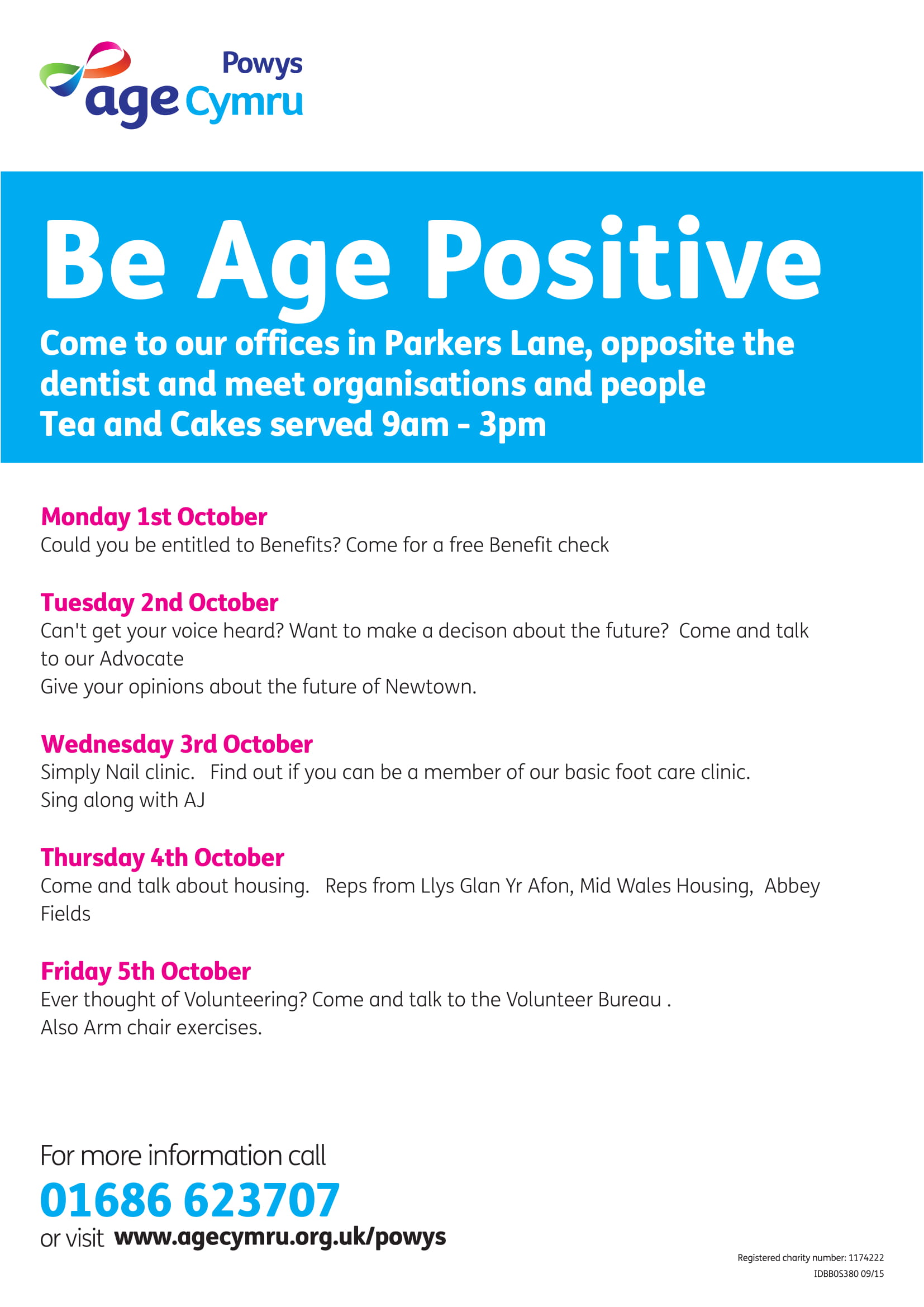 Powys
age Cymru

Be Age Positive

Come to our offices in Parkers Lane, opposite the dentist and meet organisations and people
Tea and Cakes served 9am - 3pm

Monday 1st October
Could you be entitled to Benefits? Come for a free Benefit check

Tuesday 2nd October
Can't get your voice heard? Want to make a decison about the future? Come and talk to our Advocate
Give your opinions about the future of Newtown.

Wednesday 3rd October
Simply Nail clinic. Find out if you can be a member of our basic foot care clinic.
Sing along with AJ

Thursday 4th October
Come and talk about housing. Reps from Llys Glan Yr Afon, Mid Wales Housing, Abbey Fields

Friday 5th October
Ever thought of Volunteering? Come and talk to the Volunteer Bureau .
Also Arm chair exercises.

For more information call
01686 623707
or visit www.agecymru.org.uk/powys

Registered charity number: 1174222
IDBB0S380 09/15